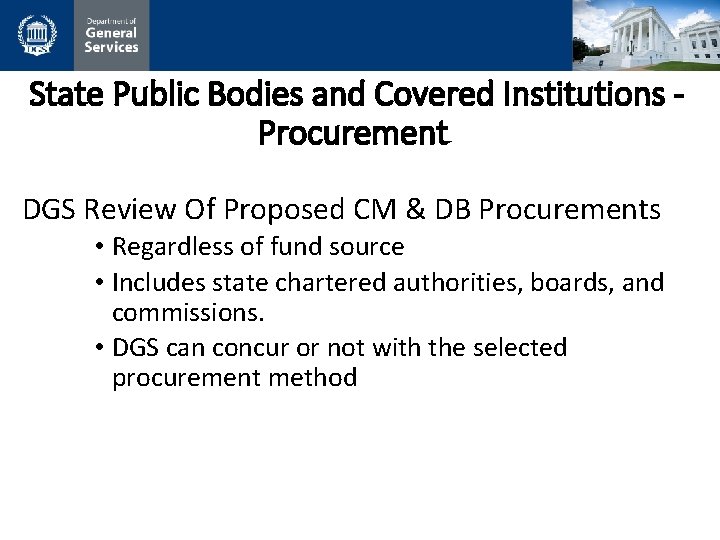 DGS

Department of General Services

State Public Bodies and Covered Institutions - Procurement

DGS Review Of Proposed CM & DB Procurements

• Regardless of fund source
• Includes state chartered authorities, boards, and commissions.
• DGS can concur or not with the selected procurement method